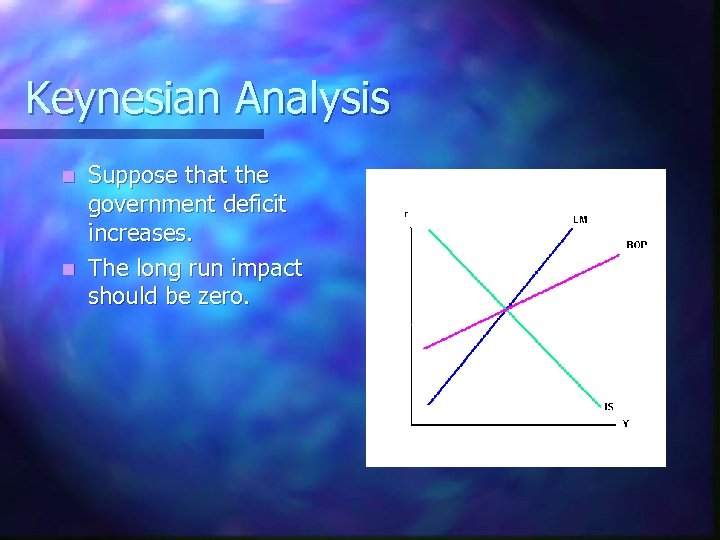 Keynesian Analysis

Suppose that the government deficit increases.

The long run impact should be zero.

r

LM

BOP

IS

Y